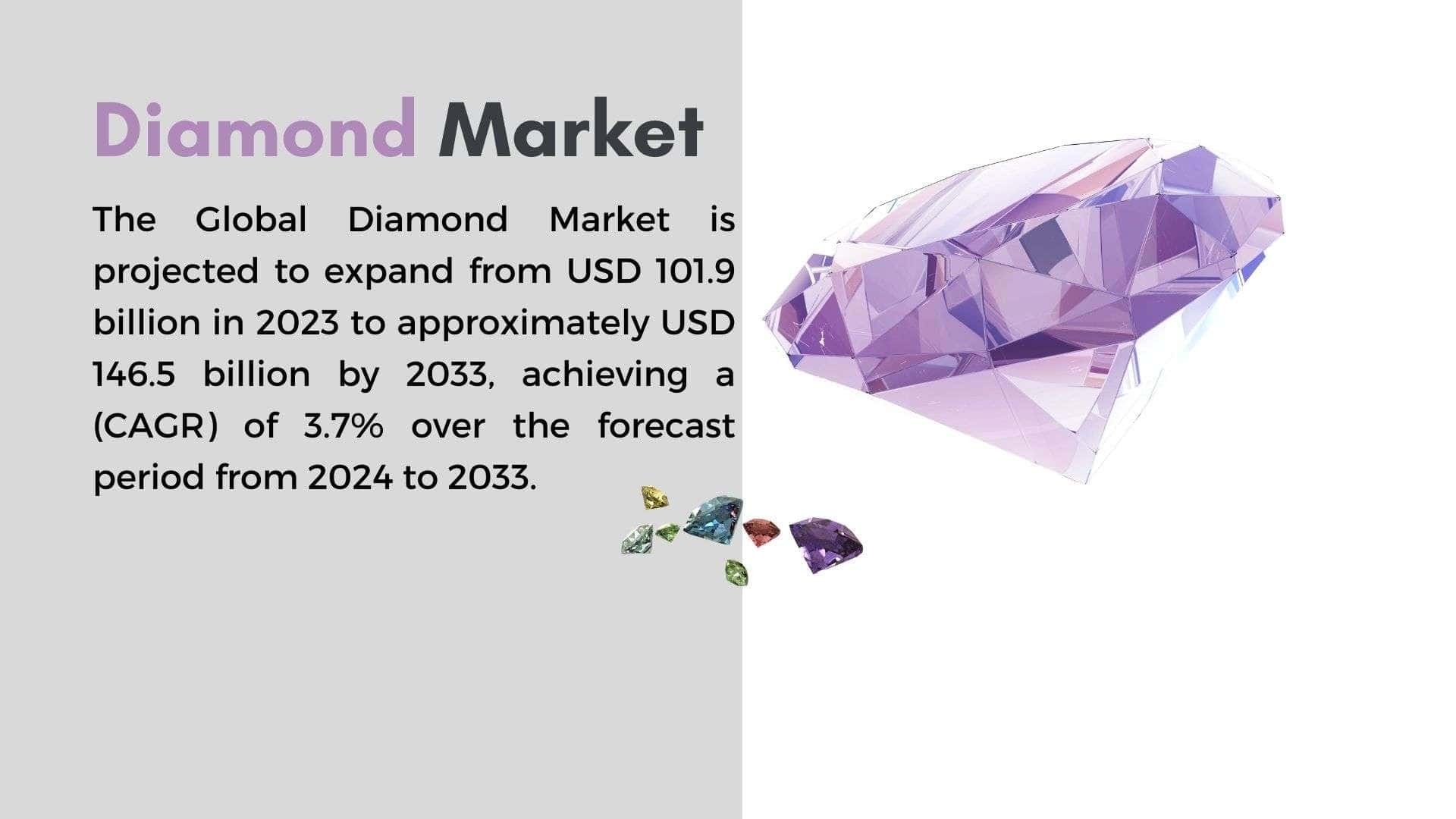 Diamond Market

The Global Diamond Market is projected to expand from USD 101.9 billion in 2023 to approximately USD 146.5 billion by 2033, achieving a (CAGR) of 3.7% over the forecast period from 2024 to 2033.